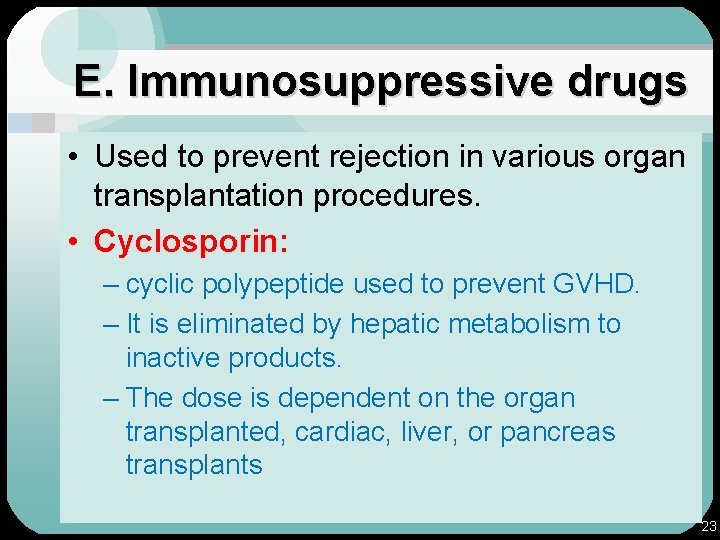 E. Immunosuppressive drugs

• Used to prevent rejection in various organ transplantation procedures.

• Cyclosporin:

– cyclic polypeptide used to prevent GVHD.

– It is eliminated by hepatic metabolism to inactive products.

– The dose is dependent on the organ transplanted, cardiac, liver, or pancreas transplants

23